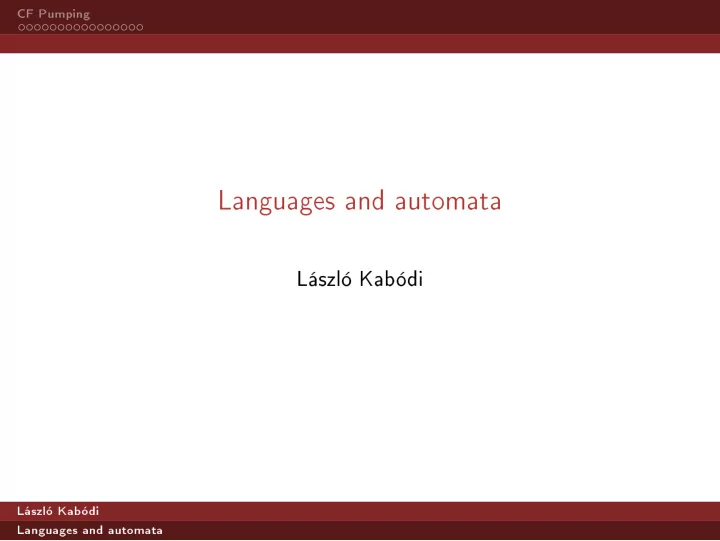 CF Pumping

Languages and automata

László Kabódi

László Kabódi
Languages and automata